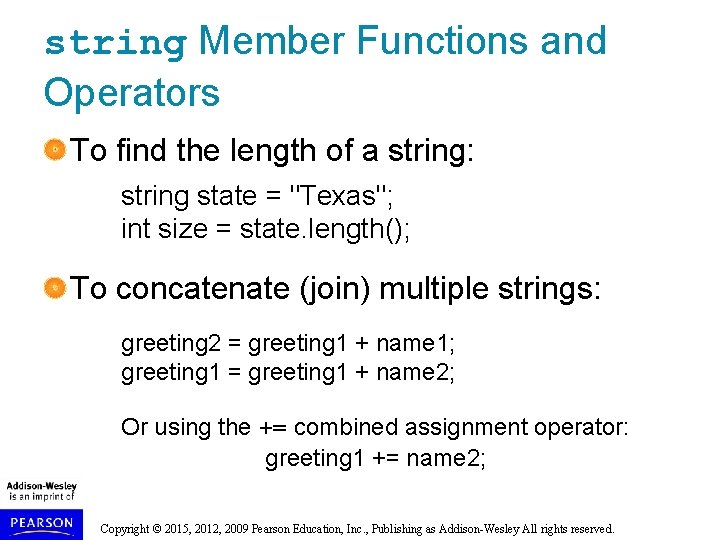 string Member Functions and Operators

To find the length of a string:

string state = "Texas";
int size = state.length();

To concatenate (join) multiple strings:

greeting2 = greeting1 + name1;
greeting1 = greeting1 + name2;

Or using the += combined assignment operator:
greeting1 += name2;

Addison-Wesley is an imprint of

PEARSON

Copyright © 2015, 2012, 2009 Pearson Education, Inc., Publishing as Addison-Wesley All rights reserved.